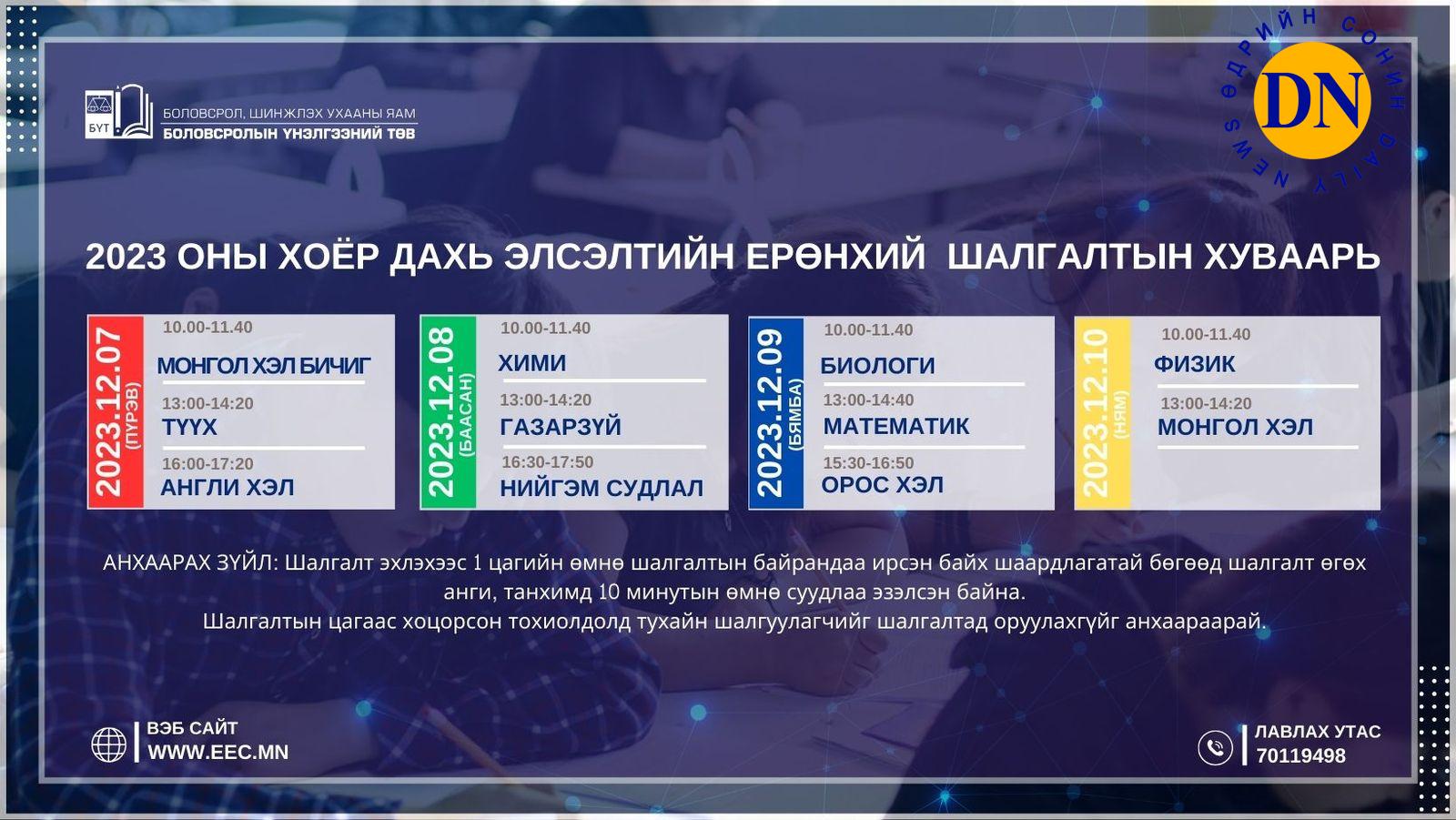 БҮТ
БОЛОВСРОЛ, ШИНЖЛЭХ УХААНЫ ЯАМ
БОЛОВСРОЛЫН ҮНЭЛГЭЭНИЙ ТӨВ

ӨДРИЙН СОНИН DAILY NEWS
DN

2023 ОНЫ ХОЁР ДАХЬ ЭЛСЭЛТИЙН ЕРӨНХИЙ ШАЛГАЛТЫН ХУВААРЬ

2023.12.07 (ПҮРЭВ)
10.00-11.40
МОНГОЛ ХЭЛ БИЧИГ
13:00-14:20
ТҮҮХ
16:00-17:20
АНГЛИ ХЭЛ

2023.12.08 (БААСАН)
10.00-11.40
ХИМИ
13:00-14:20
ГАЗАРЗҮЙ
16:30-17:50
НИЙГЭМ СУДЛАЛ

2023.12.09 (БЯМБА)
10.00-11.40
БИОЛОГИ
13:00-14:40
МАТЕМАТИК
15:30-16:50
ОРОС ХЭЛ

2023.12.10 (НЯМ)
10.00-11.40
ФИЗИК
13:00-14:20
МОНГОЛ ХЭЛ

АНХААРАХ ЗҮЙЛ: Шалгалт эхлэхээс 1 цагийн өмнө шалгалтын байрандаа ирсэн байх шаардлагатай бөгөөд шалгалт өгөх анги, танхимд 10 минутын өмнө суудлаа эзэлсэн байна.
Шалгалтын цагаас хоцорсон тохиолдолд тухайн шалгуулагчийг шалгалтад оруулахгүйг анхаараарай.

ВЭБ САЙТ
WWW.EEC.MN

ЛАВЛАХ УТАС
70119498